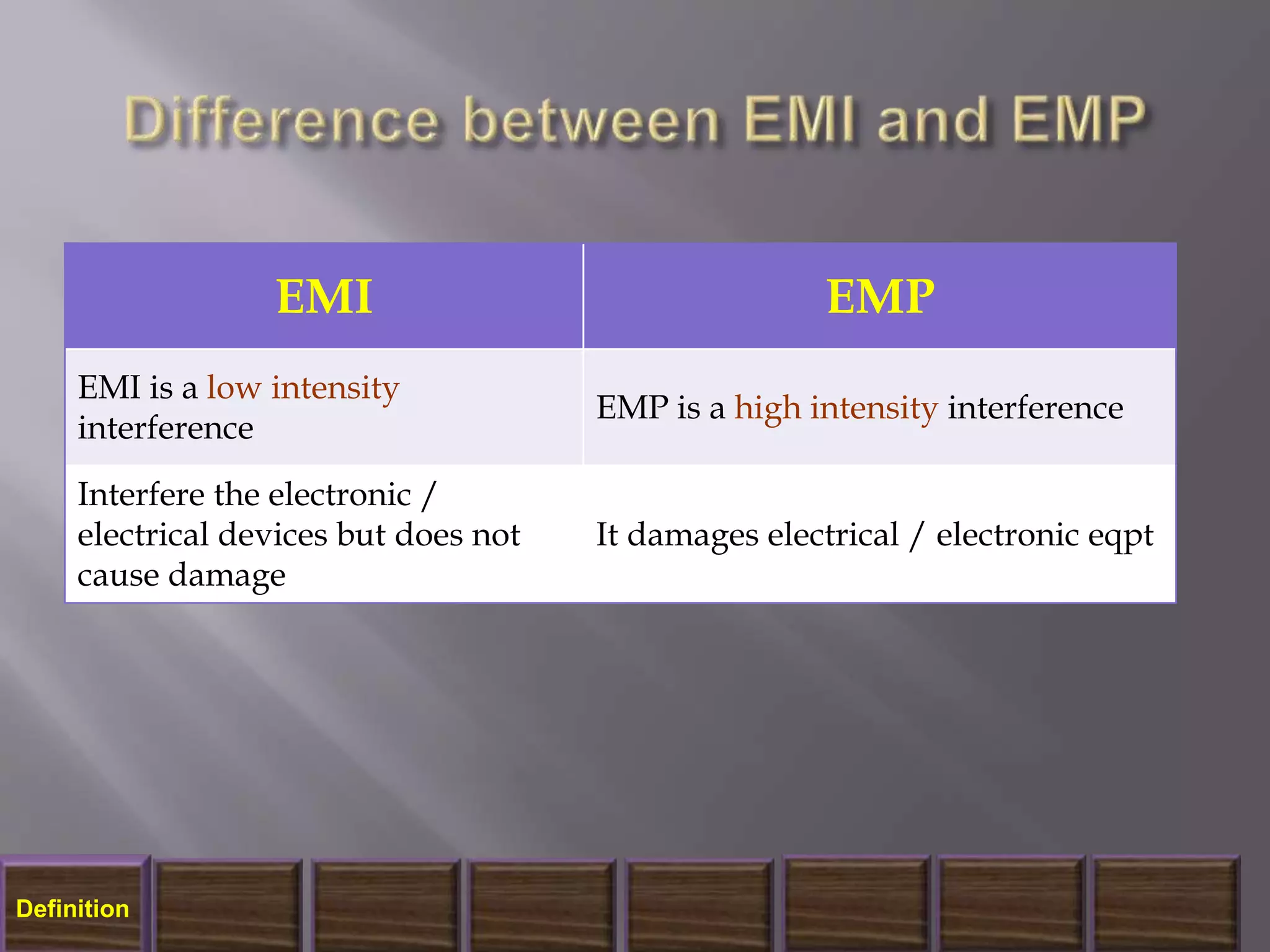 Difference between EMI and EMP

| EMI | EMP |
|---|---|
| EMI is a low intensity interference | EMP is a high intensity interference |
| Interfere the electronic / electrical devices but does not cause damage | It damages electrical / electronic eqpt |

Definition